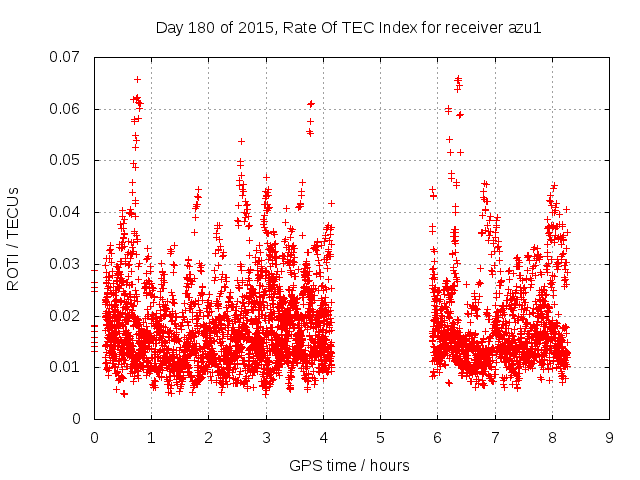 Day 180 of 2015, Rate Of TEC Index for receiver azu1

ROTI / TECUs

0.07
0.06
0.05
0.04
0.03
0.02
0.01
0

0 1 2 3 4 5 6 7 8 9

GPS time / hours